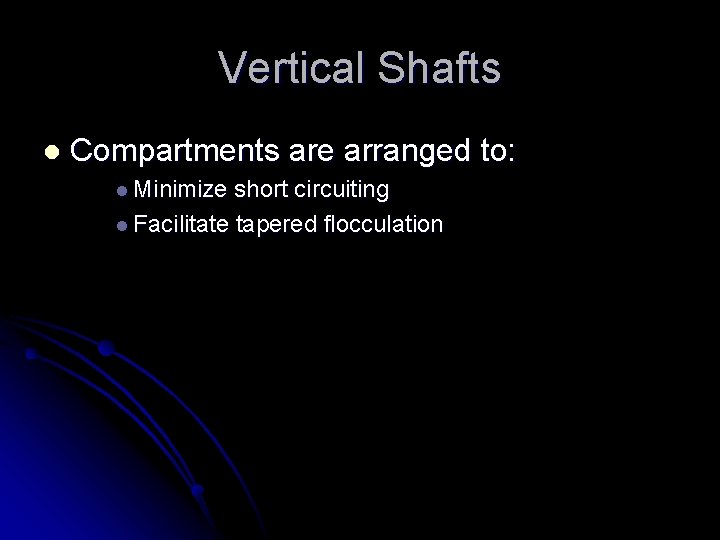 Vertical Shafts

- Compartments are arranged to:
  - Minimize short circuiting
  - Facilitate tapered flocculation